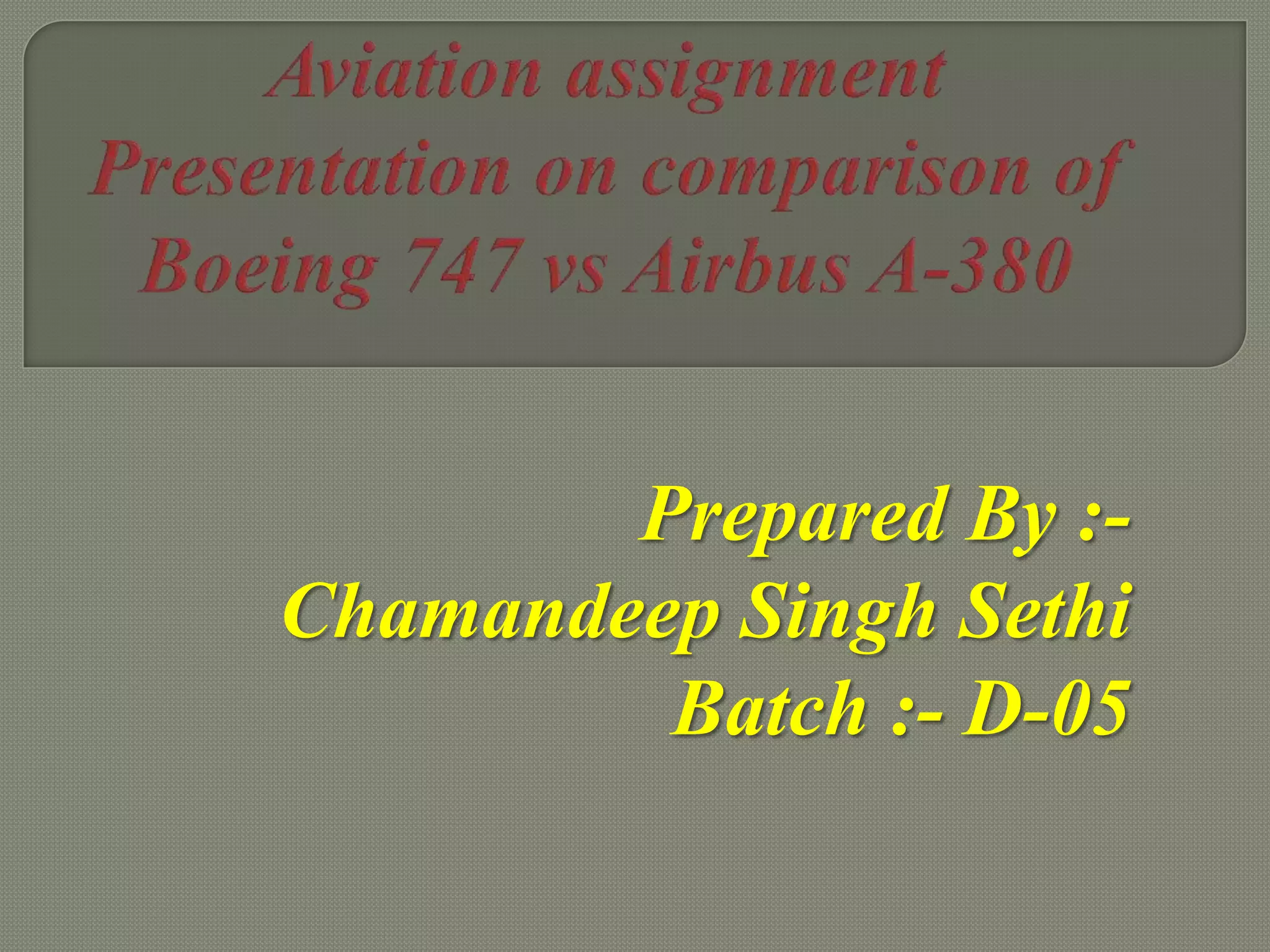 Aviation assignment
Presentation on comparison of
Boeing 747 vs Airbus A-380

Prepared By :-
Chamandeep Singh Sethi
Batch :- D-05